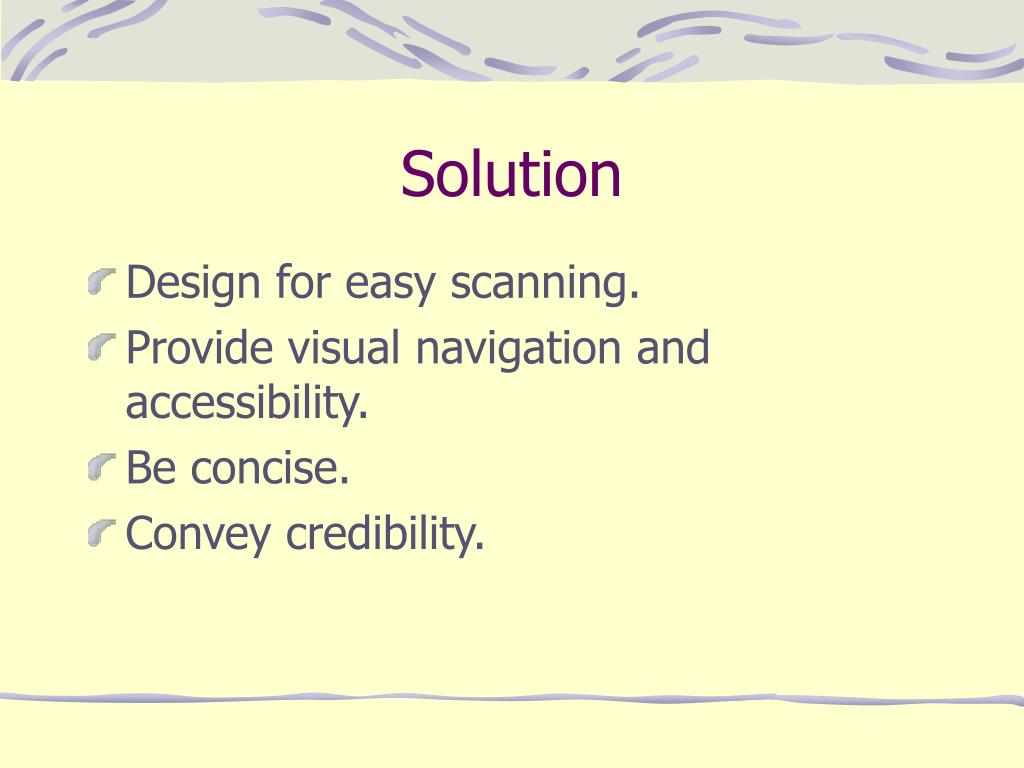 Solution

Design for easy scanning.
Provide visual navigation and accessibility.
Be concise.
Convey credibility.